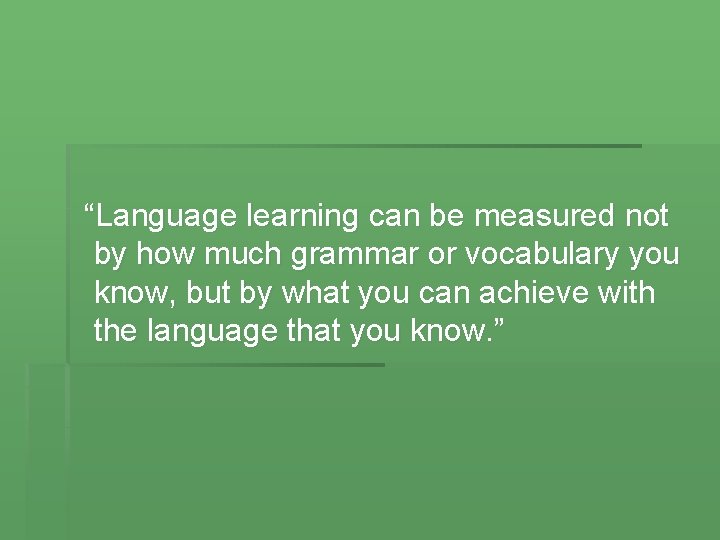 “Language learning can be measured not by how much grammar or vocabulary you know, but by what you can achieve with the language that you know.”